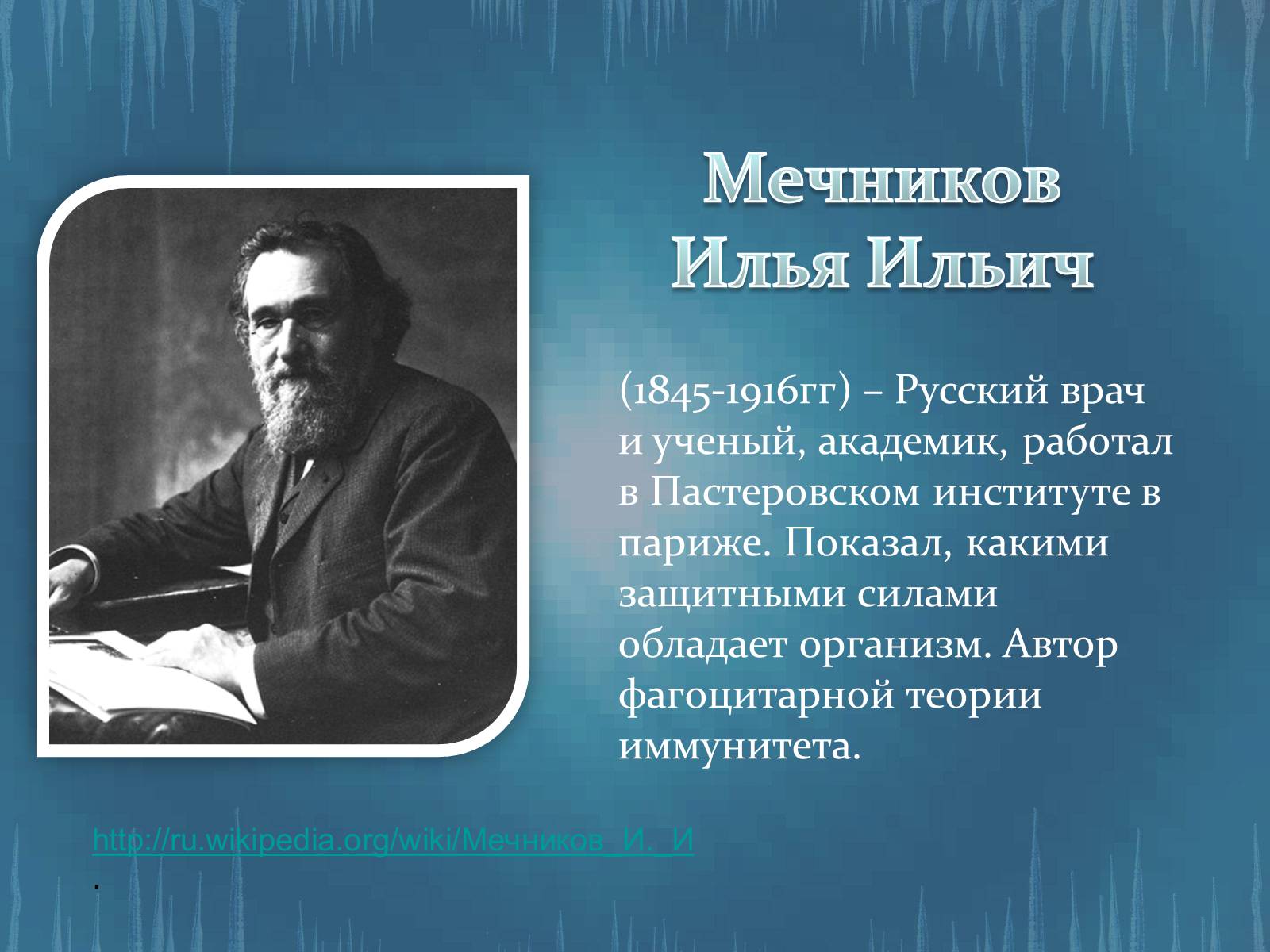 Мечников Илья Ильич

(1845-1916гг) – Русский врач и ученый, академик, работал в Пастеровском институте в париже. Показал, какими защитными силами обладает организм. Автор фагоцитарной теории иммунитета.

http://ru.wikipedia.org/wiki/Мечников_И._И
.